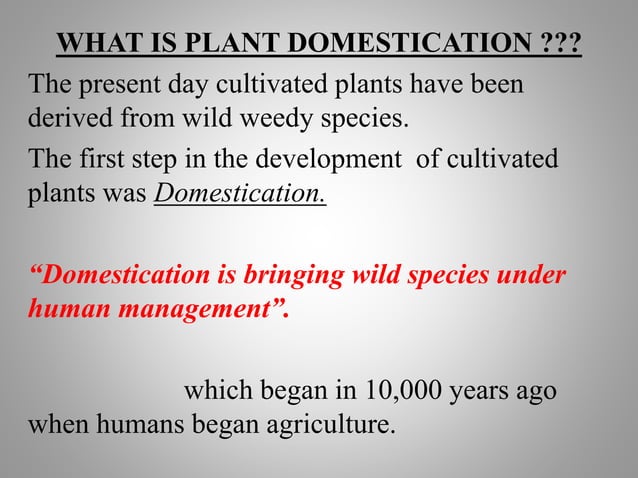 WHAT IS PLANT DOMESTICATION ???

The present day cultivated plants have been derived from wild weedy species.

The first step in the development of cultivated plants was Domestication.

“Domestication is bringing wild species under human management”.

which began in 10,000 years ago when humans began agriculture.